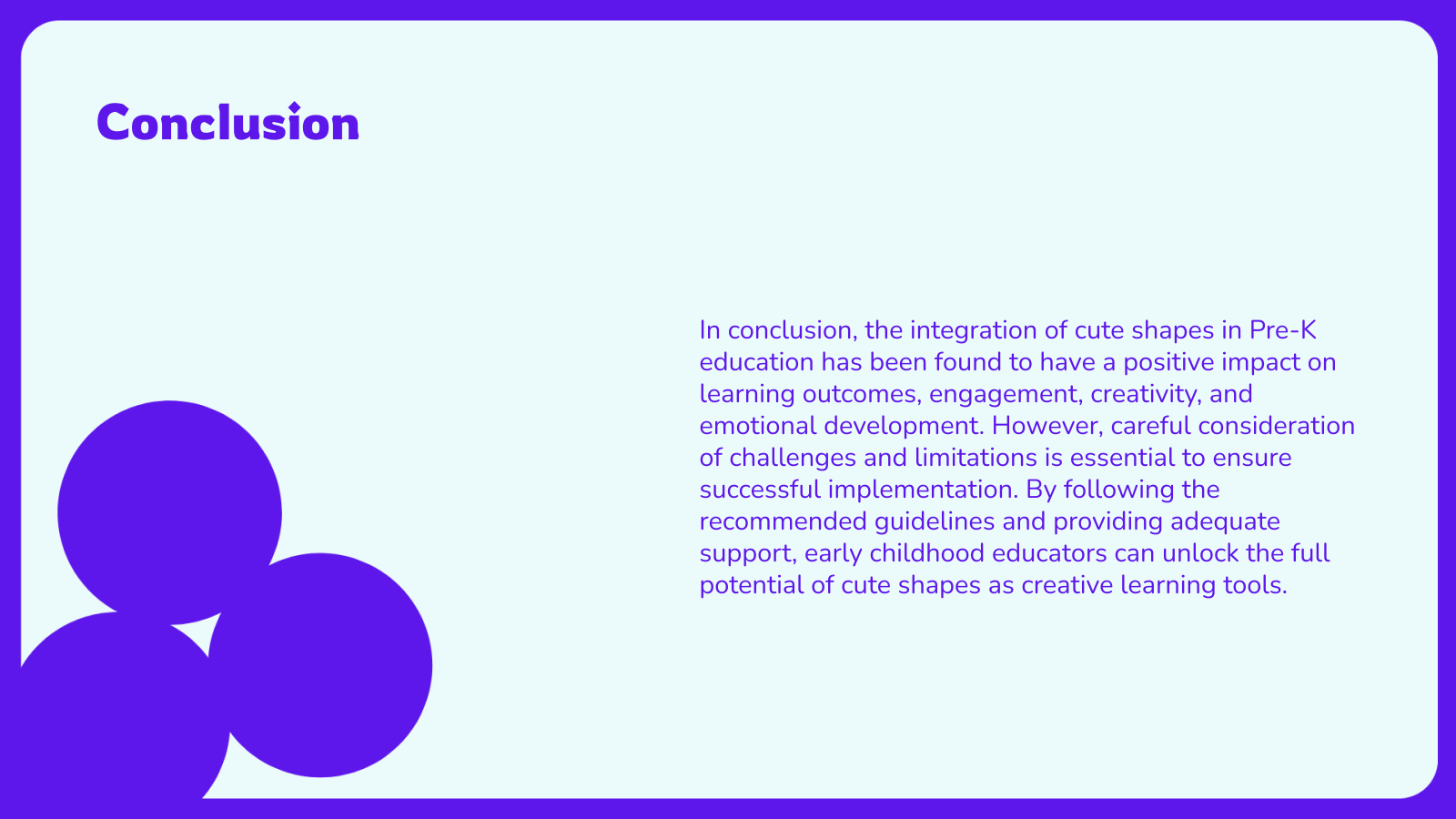 Conclusion

In conclusion, the integration of cute shapes in Pre-K education has been found to have a positive impact on learning outcomes, engagement, creativity, and emotional development. However, careful consideration of challenges and limitations is essential to ensure successful implementation. By following the recommended guidelines and providing adequate support, early childhood educators can unlock the full potential of cute shapes as creative learning tools.